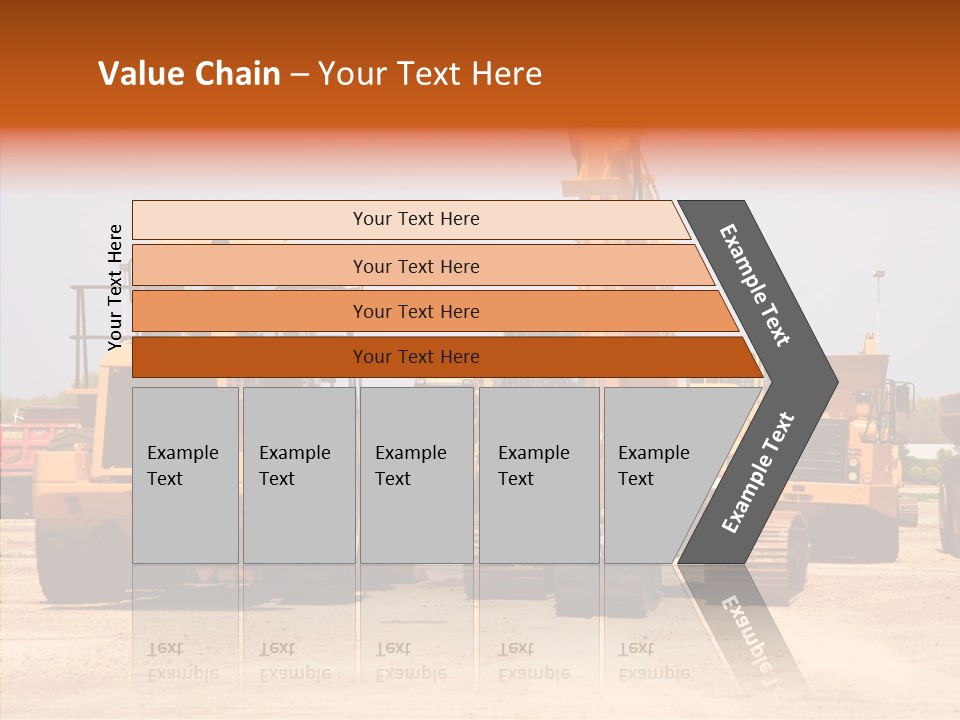 Value Chain – Your Text Here

Your Text Here

Your Text Here

Your Text Here

Your Text Here

Your Text Here

Example Text

Example Text

Example Text

Example Text

Example Text

Example Text

Example Text